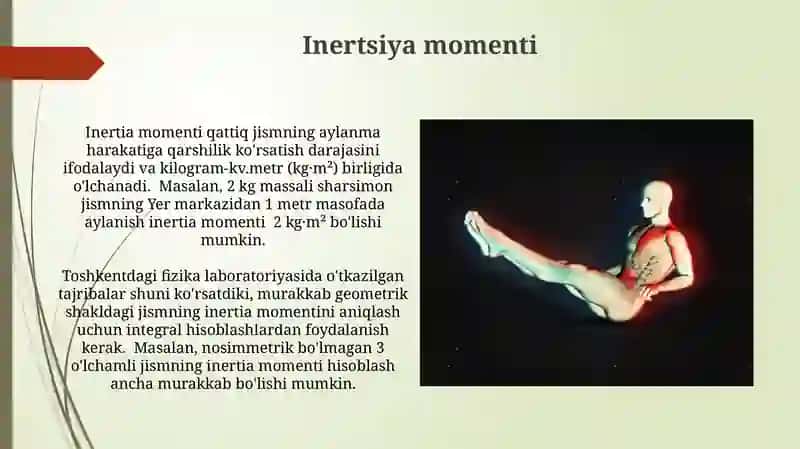 Inertsiya momenti

Inertia momenti qattiq jismning aylanma harakatiga qarshilik ko'rsatish darajasini ifodalaydi va kilogram-kv.metr (kg·m²) birligida o'lchanadi. Masalan, 2 kg massali sharsimon jismning Yer markazidan 1 metr masofada aylanish inertia momenti 2 kg·m² bo'lishi mumkin.

Toshkentdagi fizika laboratoriyasida o'tkazilgan tajribalar shuni ko'rsatdiki, murakkab geometrik shakldagi jismning inertia momentini aniqlash uchun integral hisoblashlardan foydalanish kerak. Masalan, nosimmetrik bo'lmagan 3 o'lchamli jismning inertia momenti hisoblash ancha murakkab bo'lishi mumkin.